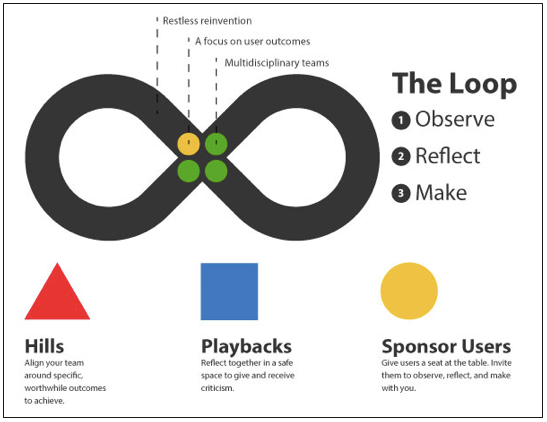 Restless reinvention

A focus on user outcomes

Multidisciplinary teams

The Loop

1 Observe

2 Reflect

3 Make

Hills
Align your team around specific, worthwhile outcomes to achieve.

Playbacks
Reflect together in a safe space to give and receive criticism.

Sponsor Users
Give users a seat at the table. Invite them to observe, reflect, and make with you.